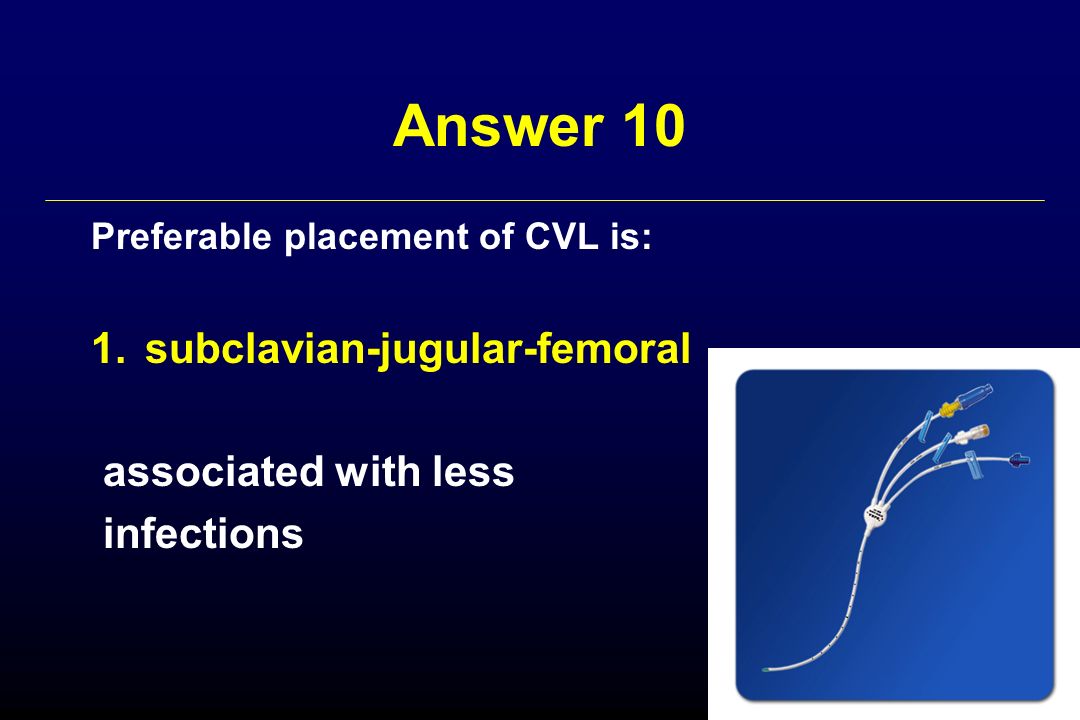 Answer 10

Preferable placement of CVL is:

1. subclavian-jugular-femoral

associated with less infections